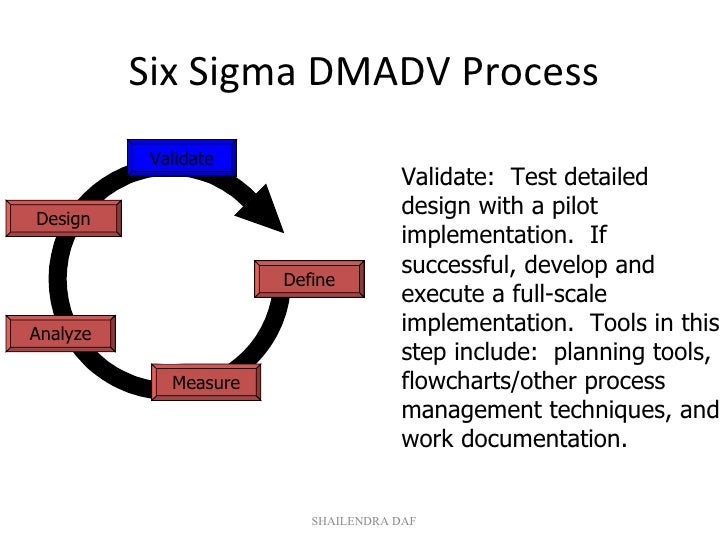 Six Sigma DMADV Process

Validate

Design

Define

Analyze

Measure

Validate: Test detailed design with a pilot implementation. If successful, develop and execute a full-scale implementation. Tools in this step include: planning tools, flowcharts/other process management techniques, and work documentation.

SHAILENDRA DAF